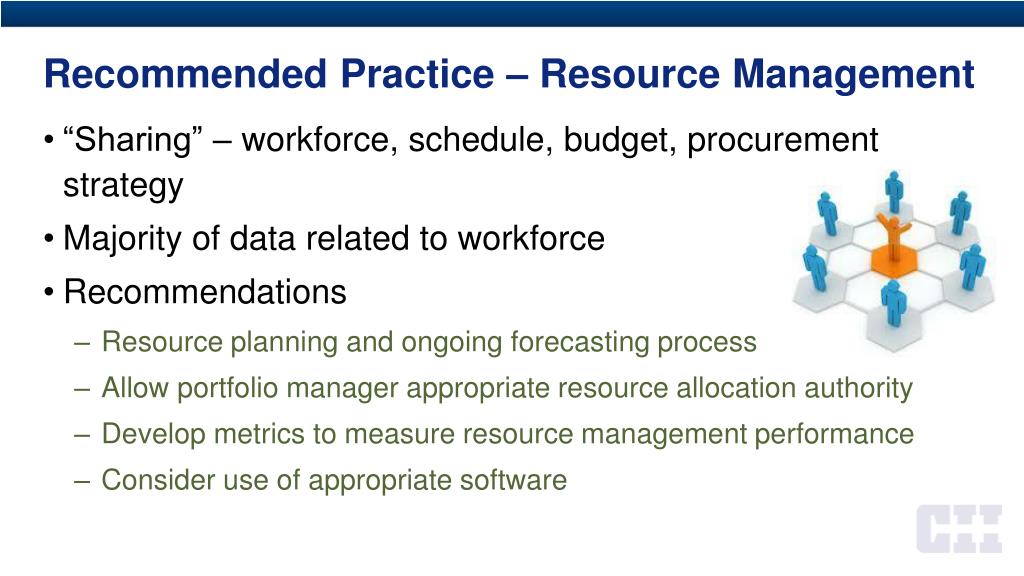 Recommended Practice – Resource Management

• “Sharing” – workforce, schedule, budget, procurement strategy
• Majority of data related to workforce
• Recommendations
– Resource planning and ongoing forecasting process
– Allow portfolio manager appropriate resource allocation authority
– Develop metrics to measure resource management performance
– Consider use of appropriate software

CII